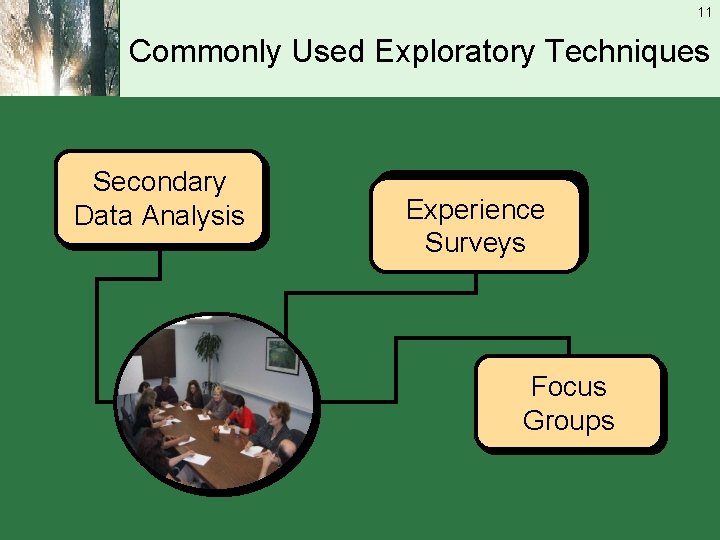 11

Commonly Used Exploratory Techniques

Secondary Data Analysis

Experience Surveys

Focus Groups